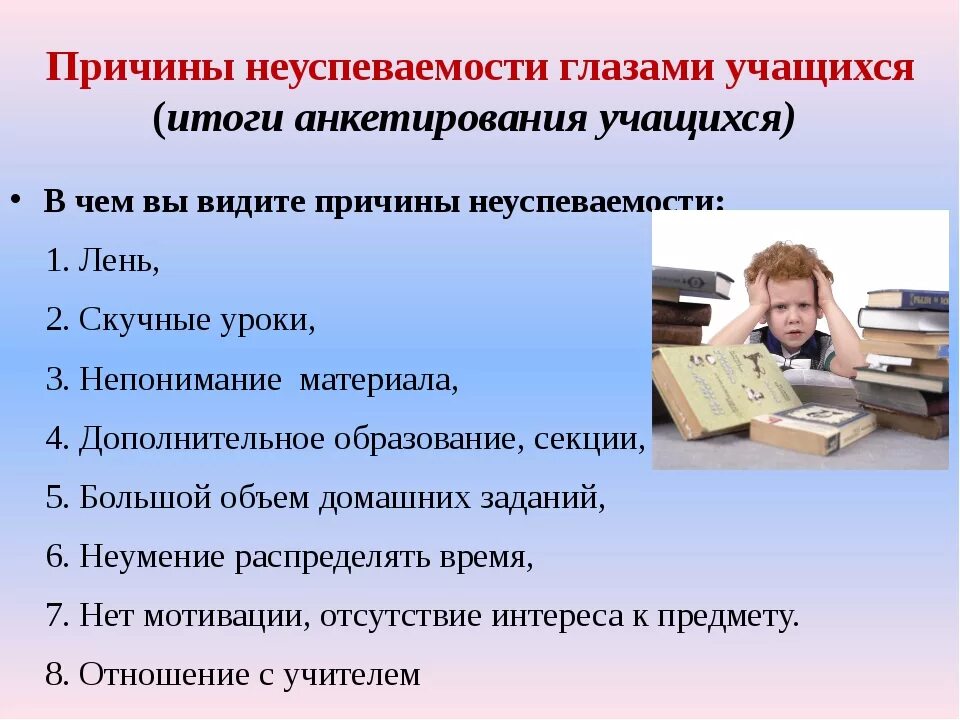 Причины неуспеваемости глазами учащихся
(итоги анкетирования учащихся)

• В чем вы видите причины неуспеваемости:

1. Лень,

2. Скучные уроки,

3. Непонимание материала,

4. Дополнительное образование, секции,

5. Большой объем домашних заданий,

6. Неумение распределять время,

7. Нет мотивации, отсутствие интереса к предмету.

8. Отношение с учителем